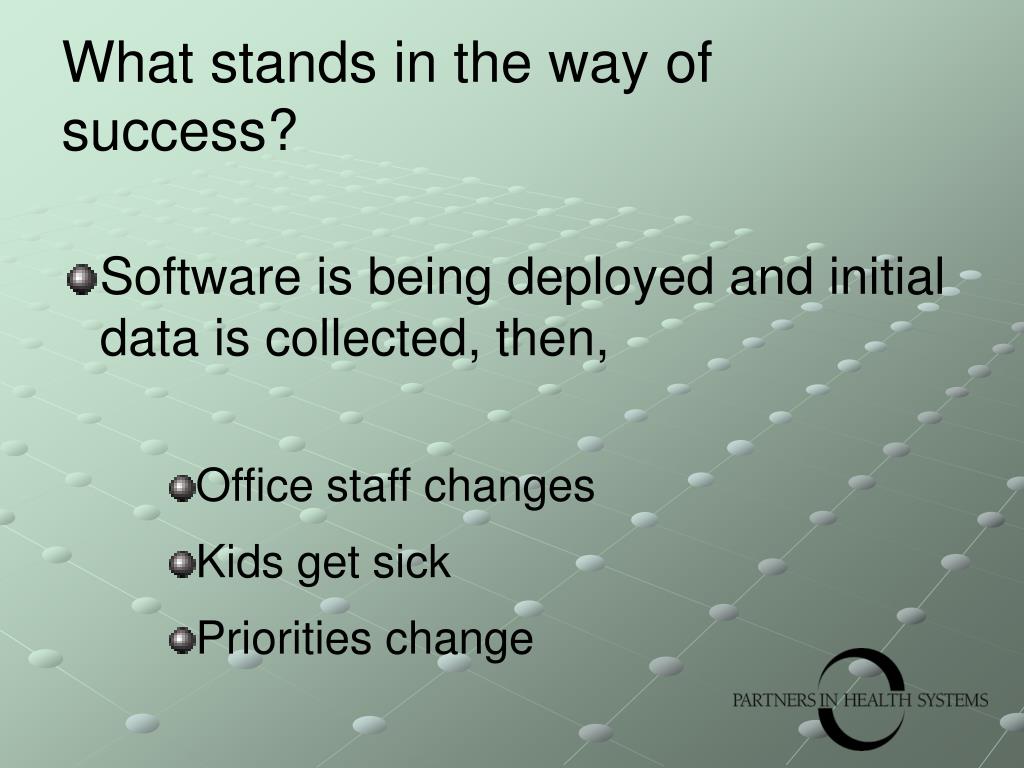 What stands in the way of success?

Software is being deployed and initial data is collected, then,

Office staff changes

Kids get sick

Priorities change

PARTNERS IN HEALTH SYSTEMS